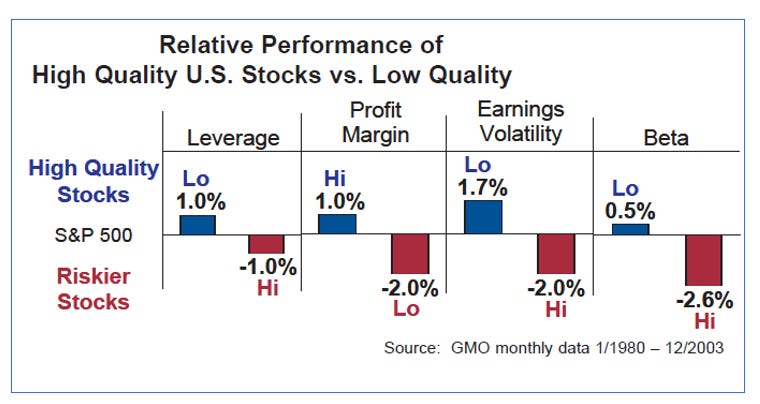 Relative Performance of
High Quality U.S. Stocks vs. Low Quality

Leverage

Profit Margin

Earnings Volatility

Beta

High Quality Stocks

S&P 500

Riskier Stocks

Lo 1.0%

-1.0% Hi

Hi 1.0%

-2.0% Lo

Lo 1.7%

-2.0% Hi

Lo 0.5%

-2.6% Hi

Source: GMO monthly data 1/1980 – 12/2003